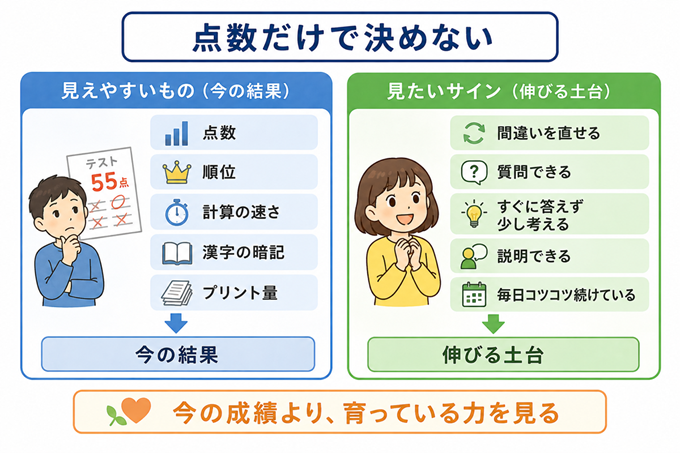 点数だけで決めない

見えやすいもの（今の結果）

テスト
55点

点数
順位
計算の速さ
漢字の暗記
プリント量

今の結果

見たいサイン（伸びる土台）

間違いを直せる
質問できる
すぐに答えず少し考える
説明できる
毎日コツコツ続けている

伸びる土台

今の成績より、育っている力を見る